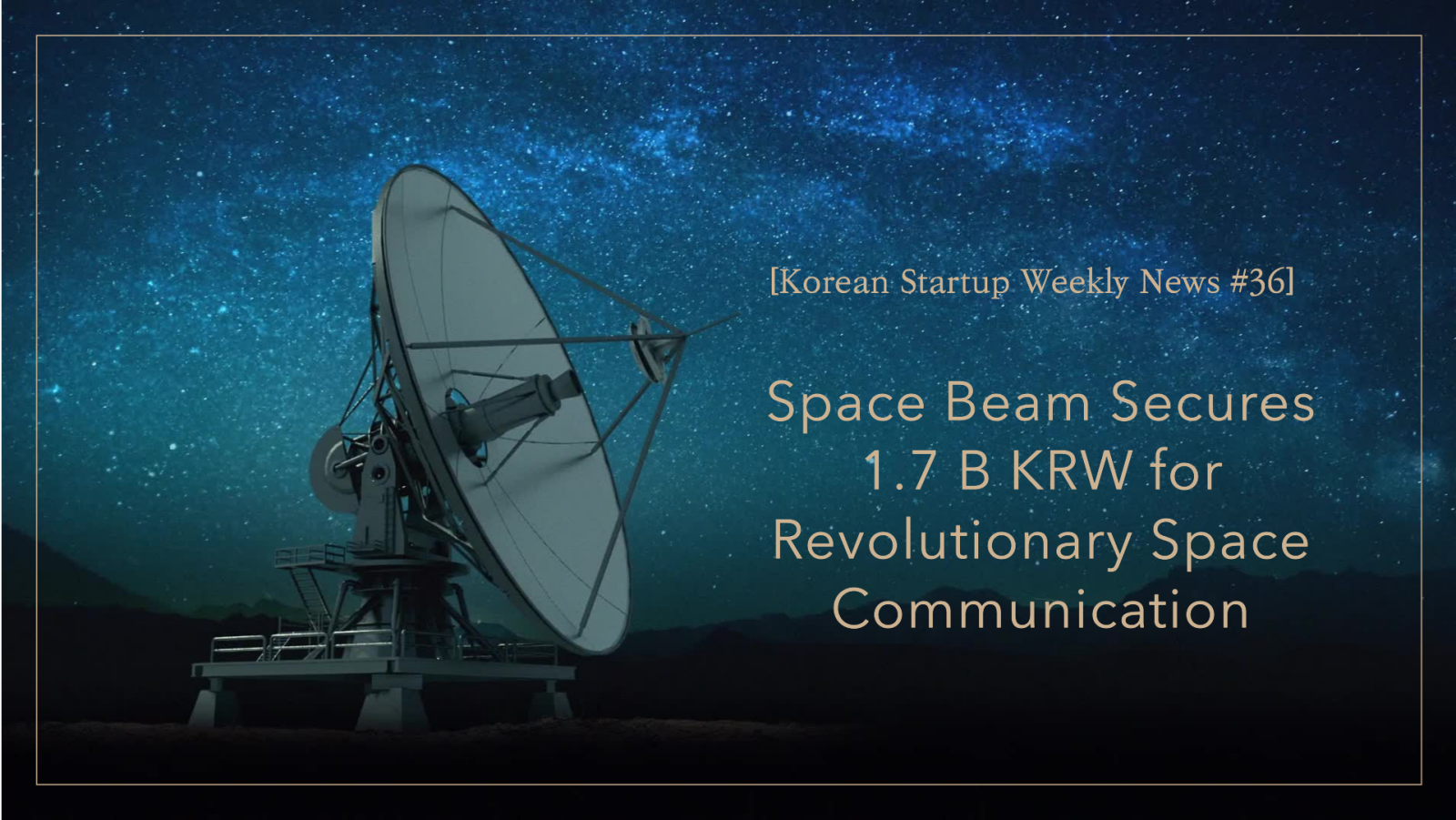 [Korean Startup Weekly News #36]

Space Beam Secures 1.7 B KRW for Revolutionary Space Communication